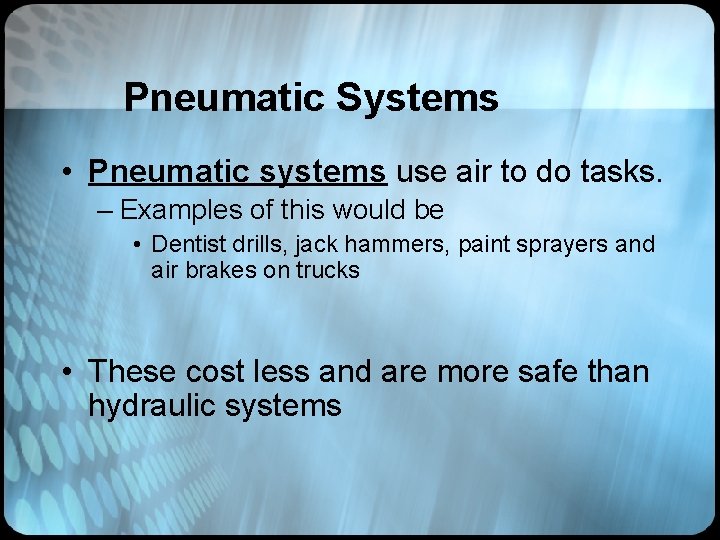 Pneumatic Systems

• Pneumatic systems use air to do tasks.
– Examples of this would be
• Dentist drills, jack hammers, paint sprayers and air brakes on trucks

• These cost less and are more safe than hydraulic systems